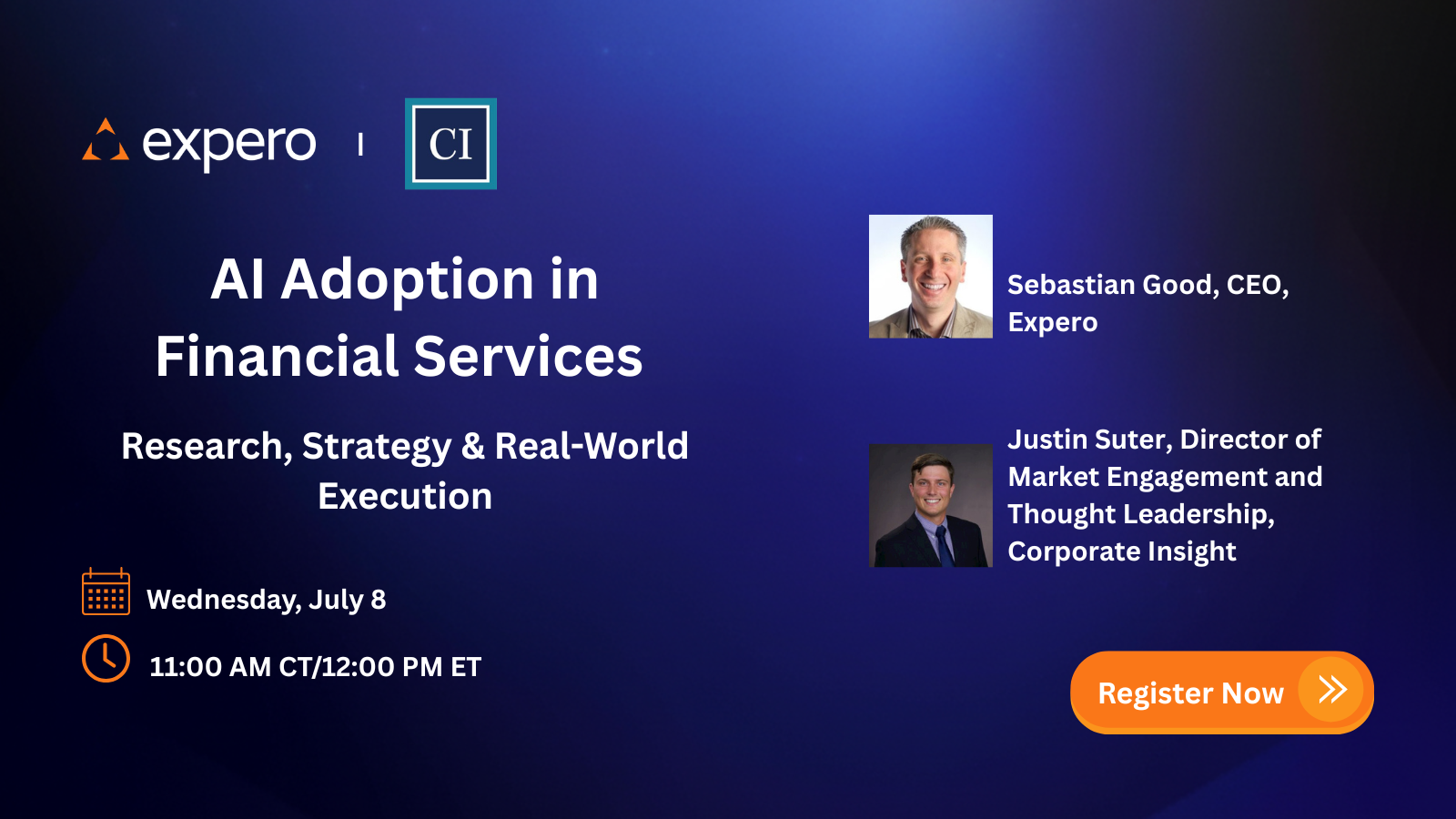 expero | CI

AI Adoption in Financial Services

Research, Strategy & Real-World Execution

Wednesday, July 8

11:00 AM CT/12:00 PM ET

Sebastian Good, CEO, Expero

Justin Suter, Director of Market Engagement and Thought Leadership, Corporate Insight

Register Now